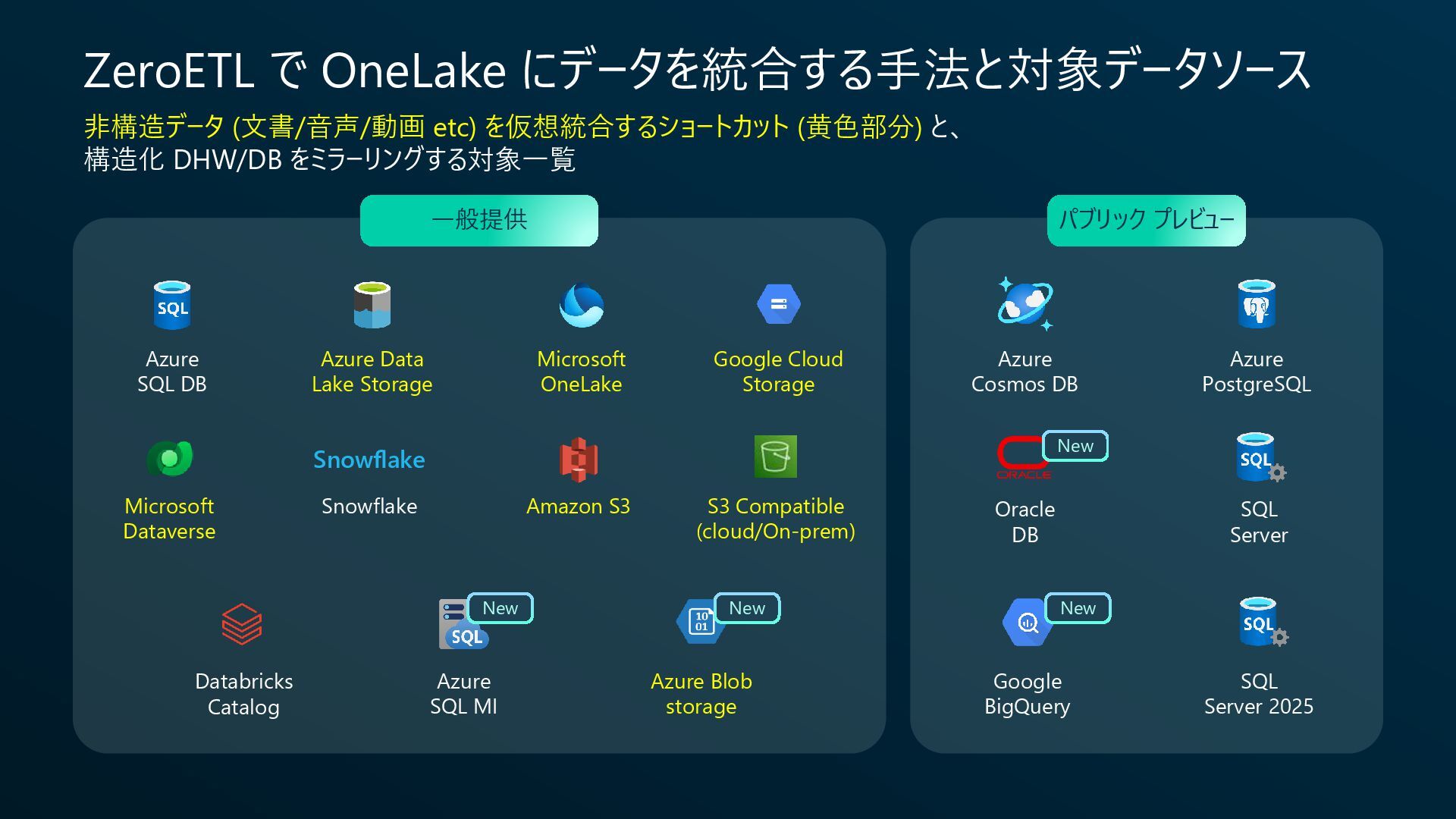 ZeroETL で OneLake にデータを統合する手法と対象データソース

非構造データ (文書/音声/動画 etc) を仮想統合するショートカット (黄色部分) と、
構造化 DHW/DB をミラーリングする対象一覧

一般提供

SQL

Azure SQL DB

Azure Data Lake Storage

Microsoft OneLake

Google Cloud Storage

Microsoft Dataverse

Snowflake

Snowflake

Amazon S3

S3 Compatible (cloud/On-prem)

Databricks Catalog

New

SQL

Azure SQL MI

New

10 01

Azure Blob storage

パブリック プレビュー

Azure Cosmos DB

Azure PostgreSQL

New

ORACLE

Oracle DB

SQL

SQL Server

New

Google BigQuery

SQL

SQL Server 2025